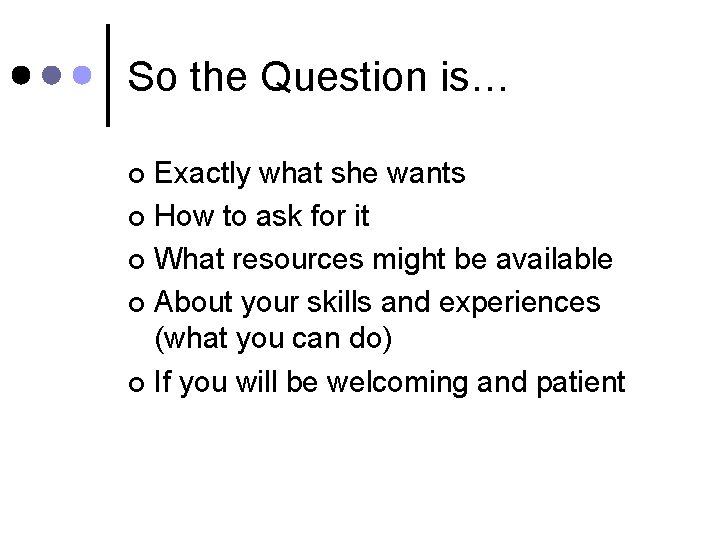 So the Question is…

- Exactly what she wants
- How to ask for it
- What resources might be available
- About your skills and experiences (what you can do)
- If you will be welcoming and patient